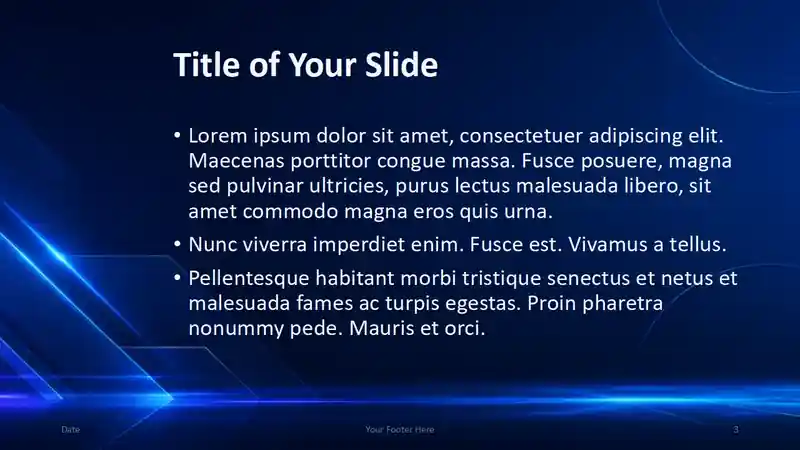 Title of Your Slide

• Lorem ipsum dolor sit amet, consectetuer adipiscing elit. Maecenas porttitor congue massa. Fusce posuere, magna sed pulvinar ultricies, purus lectus malesuada libero, sit amet commodo magna eros quis urna.
• Nunc viverra imperdiet enim. Fusce est. Vivamus a tellus.
• Pellentesque habitant morbi tristique senectus et netus et malesuada fames ac turpis egestas. Proin pharetra nonummy pede. Mauris et orci.

Date

Your Footer Here

3